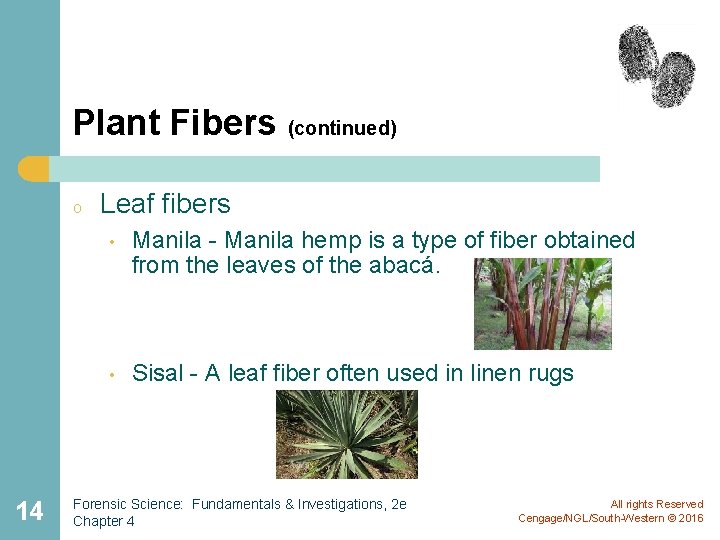 Plant Fibers (continued)

o Leaf fibers

• Manila - Manila hemp is a type of fiber obtained from the leaves of the abacá.

• Sisal - A leaf fiber often used in linen rugs

14

Forensic Science: Fundamentals & Investigations, 2e
Chapter 4

All rights Reserved
Cengage/NGL/South-Western © 2016